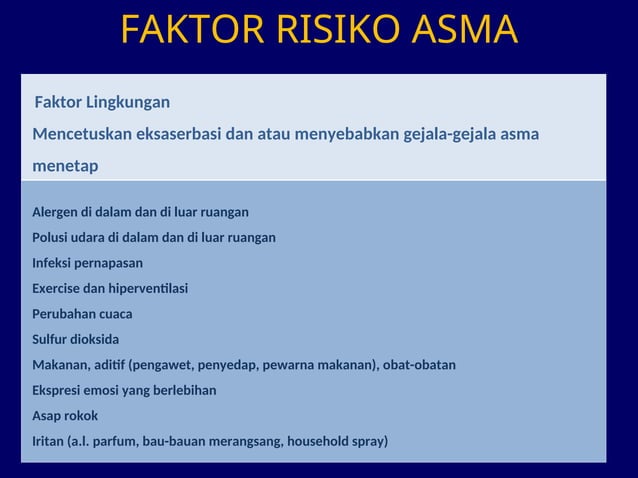 FAKTOR RISIKO ASMA

Faktor Lingkungan
Mencetuskan eksaserbasi dan atau menyebabkan gejala-gejala asma menetap

Alergen di dalam dan di luar ruangan
Polusi udara di dalam dan di luar ruangan
Infeksi pernapasan
Exercise dan hiperventilasi
Perubahan cuaca
Sulfur dioksida
Makanan, aditif (pengawet, penyedap, pewarna makanan), obat-obatan
Ekspresi emosi yang berlebihan
Asap rokok
Iritan (a.l. parfum, bau-bauan merangsang, household spray)